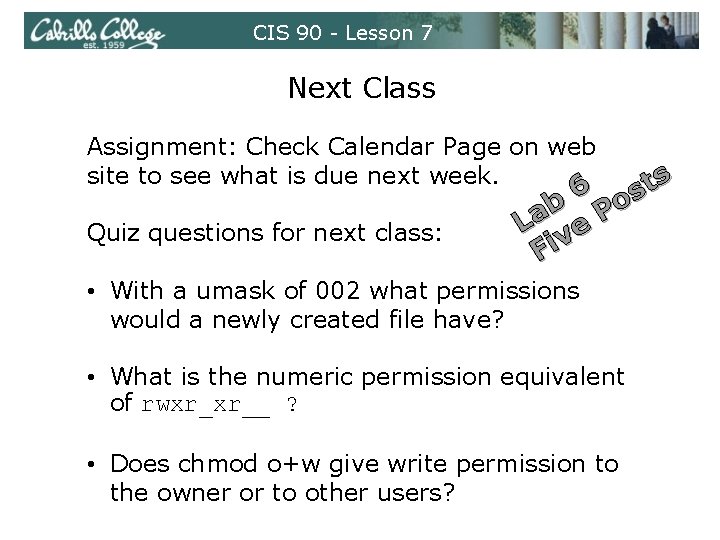 Cabrillo College est. 1959

CIS 90 - Lesson 7

Next Class

Assignment: Check Calendar Page on web site to see what is due next week.

Lab 6
Five Posts

Quiz questions for next class:

• With a umask of 002 what permissions would a newly created file have?

• What is the numeric permission equivalent of rwxr_xr__ ?

• Does chmod o+w give write permission to the owner or to other users?